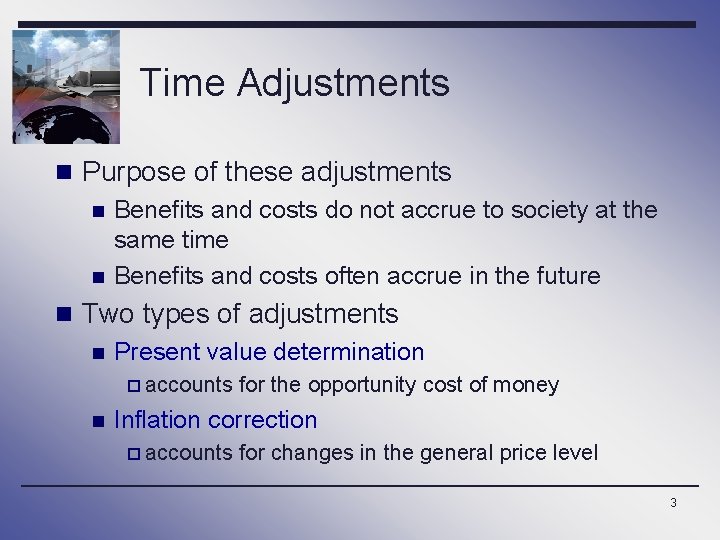 Time Adjustments

Purpose of these adjustments

Benefits and costs do not accrue to society at the same time

Benefits and costs often accrue in the future

Two types of adjustments

Present value determination

accounts for the opportunity cost of money

Inflation correction

accounts for changes in the general price level

3